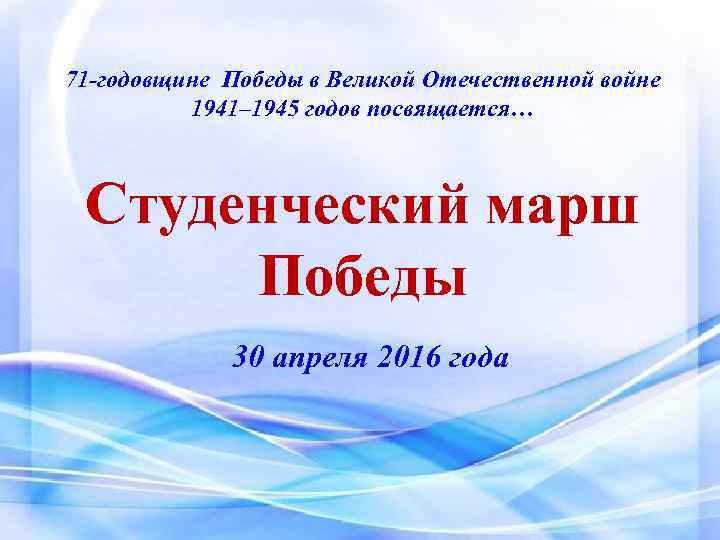 71-годовщине Победы в Великой Отечественной войне 1941–1945 годов посвящается…

Студенческий марш Победы

30 апреля 2016 года